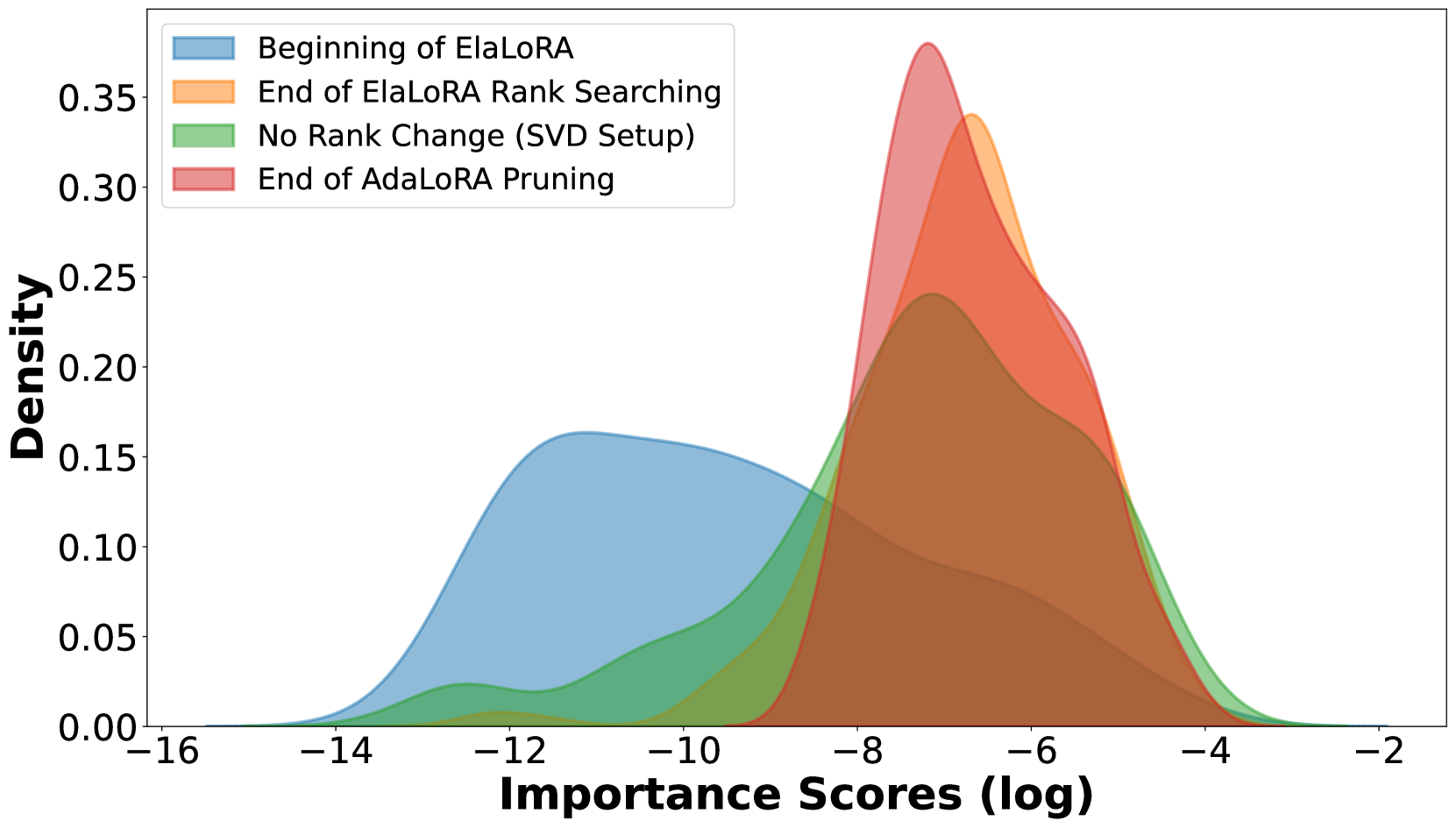 Beginning of ElaLoRA
End of ElaLoRA Rank Searching
No Rank Change (SVD Setup)
End of AdaLoRA Pruning

Density

0.35
0.30
0.25
0.20
0.15
0.10
0.05
0.00

−16 −14 −12 −10 −8 −6 −4 −2

Importance Scores (log)